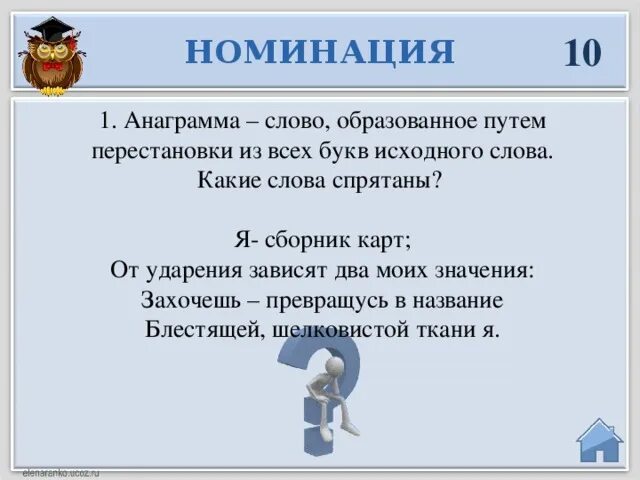 НОМИНАЦИЯ 10

1. Анаграмма – слово, образованное путем перестановки из всех букв исходного слова. Какие слова спрятаны?

Я- сборник карт;
От ударения зависят два моих значения:
Захочешь – превращусь в название
Блестящей, шелковистой ткани я.

elenaranko.ucoz.ru